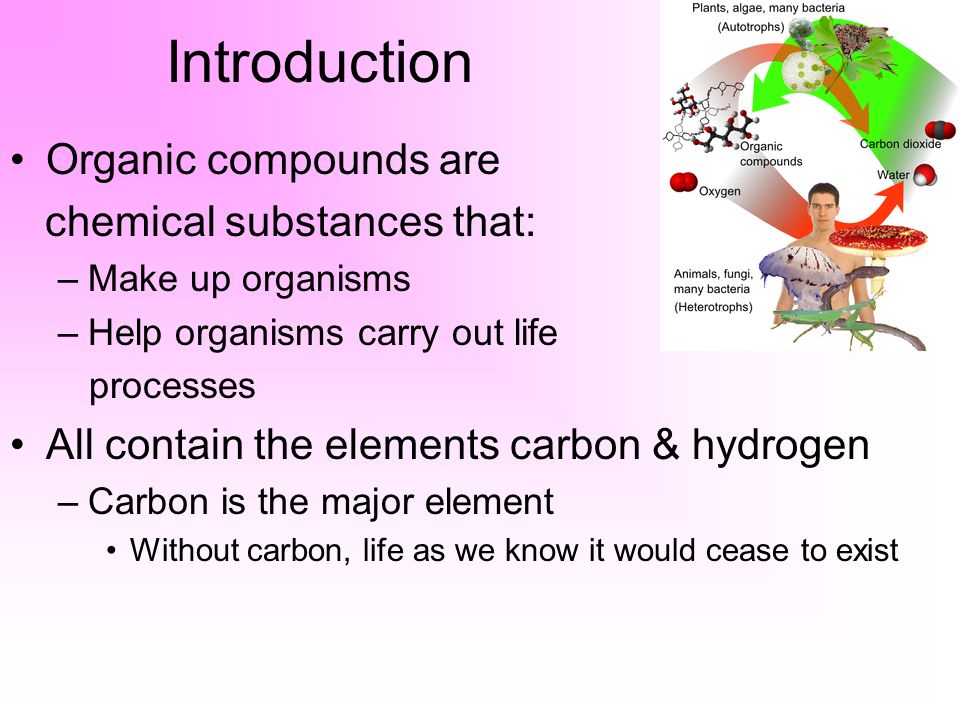 Introduction

• Organic compounds are chemical substances that:
– Make up organisms
– Help organisms carry out life processes

• All contain the elements carbon & hydrogen
– Carbon is the major element
• Without carbon, life as we know it would cease to exist

Plants, algae, many bacteria (Autotrophs)

Organic compounds

Carbon dioxide

Water

Oxygen

Animals, fungi, many bacteria (Heterotrophs)